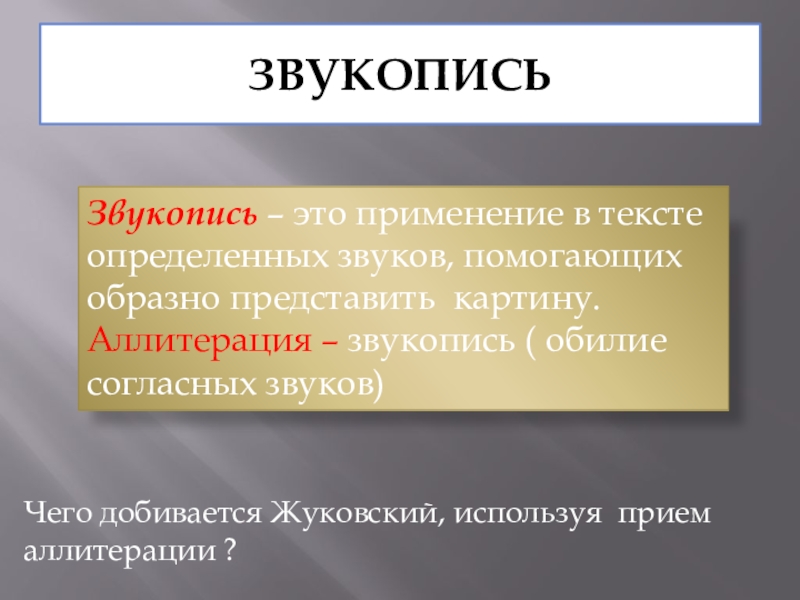 ЗВУКОПИСЬ

Звукопись – это применение в тексте определенных звуков, помогающих образно представить картину.
Аллитерация – звукопись ( обилие согласных звуков)

Чего добивается Жуковский, используя прием аллитерации ?